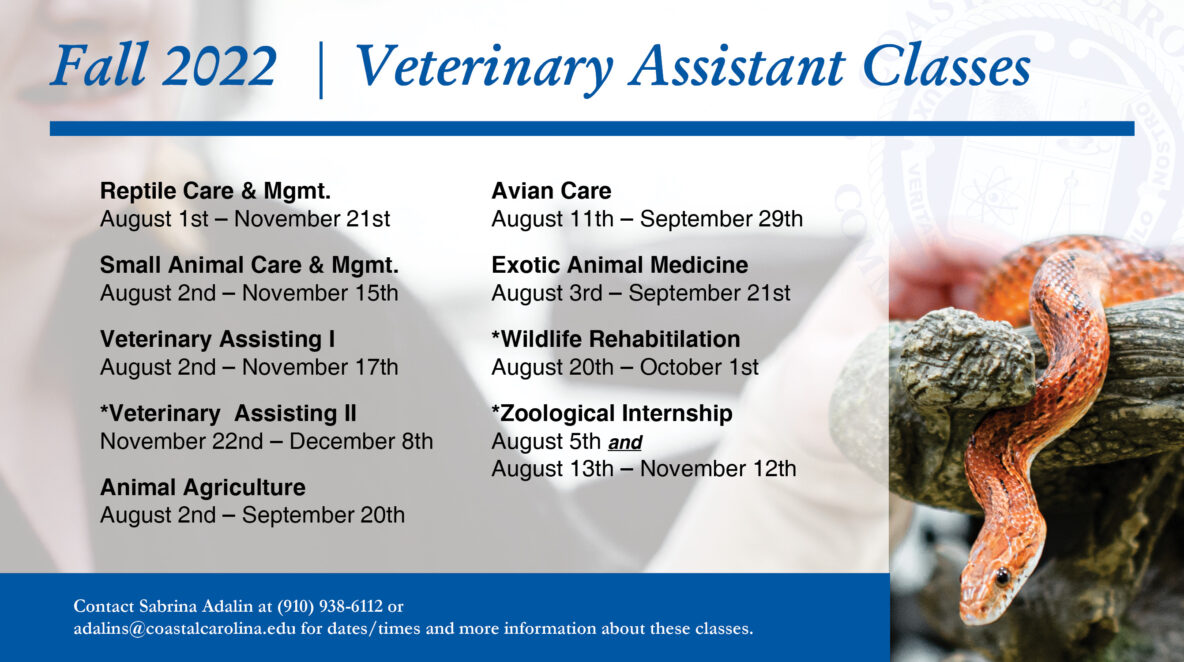 Fall 2022 | Veterinary Assistant Classes

Reptile Care & Mgmt.
August 1st – November 21st

Small Animal Care & Mgmt.
August 2nd – November 15th

Veterinary Assisting I
August 2nd – November 17th

*Veterinary Assisting II
November 22nd – December 8th

Animal Agriculture
August 2nd – September 20th

Avian Care
August 11th – September 29th

Exotic Animal Medicine
August 3rd – September 21st

*Wildlife Rehabitilation
August 20th – October 1st

*Zoological Internship
August 5th and
August 13th – November 12th

Contact Sabrina Adalin at (910) 938-6112 or adalins@coastalcarolina.edu for dates/times and more information about these classes.